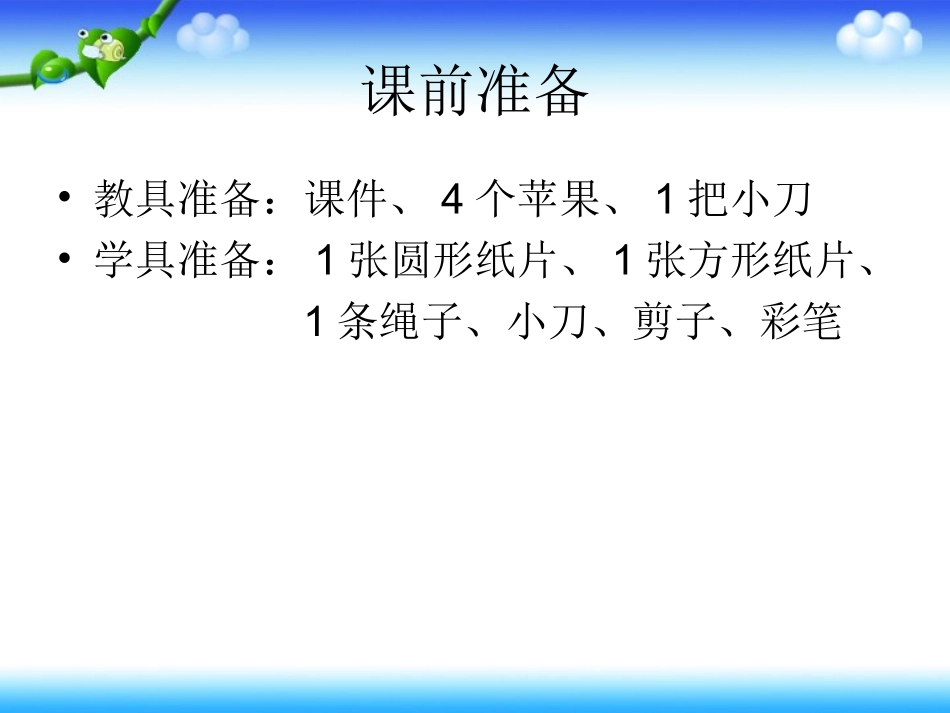 课前准备

• 教具准备：课件、 4 个苹果、 1 把小刀
• 学具准备： 1 张圆形纸片、 1 张方形纸片、 1 条绳子、小刀、剪子、彩笔